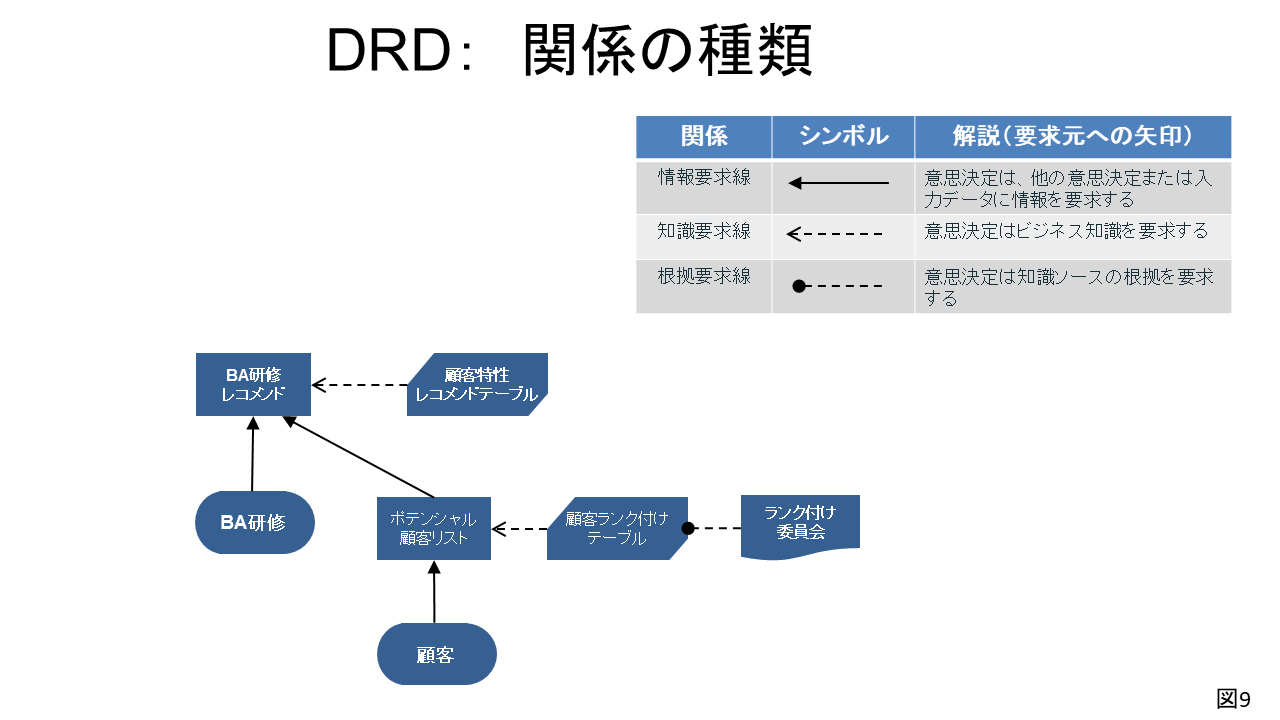 DRD: 関係の種類

| 関係 | シンボル | 解説(要求元への矢印) |
|---|---|---|
| 情報要求線 | | 意思決定は、他の意思決定または入力データに情報を要求する |
| 知識要求線 | | 意思決定はビジネス知識を要求する |
| 根拠要求線 | | 意思決定は知識ソースの根拠を要求する |

BA研修 レコメンド

顧客特性 レコメンドテーブル

BA研修

ポテンシャル 顧客リスト

顧客ランク付け テーブル

ランク付け 委員会

顧客

図9